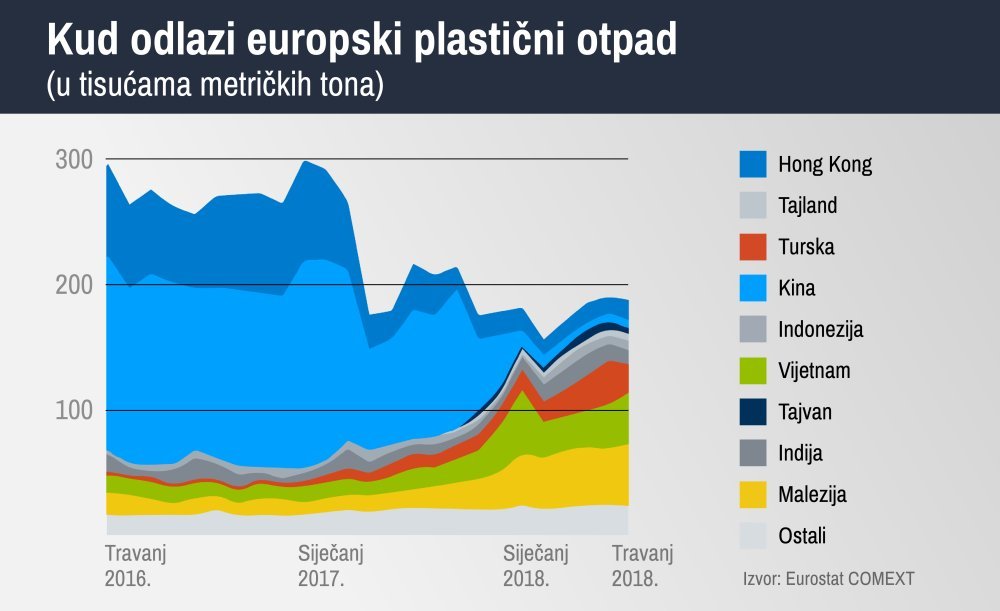 Kud odlazi europski plastični otpad
(u tisućama metričkih tona)

300
200
100

Travanj 2016.
Siječanj 2017.
Siječanj 2018.
Travanj 2018.

Hong Kong
Tajland
Turska
Kina
Indonezija
Vijetnam
Tajvan
Indija
Malezija
Ostali

Izvor: Eurostat COMEXT